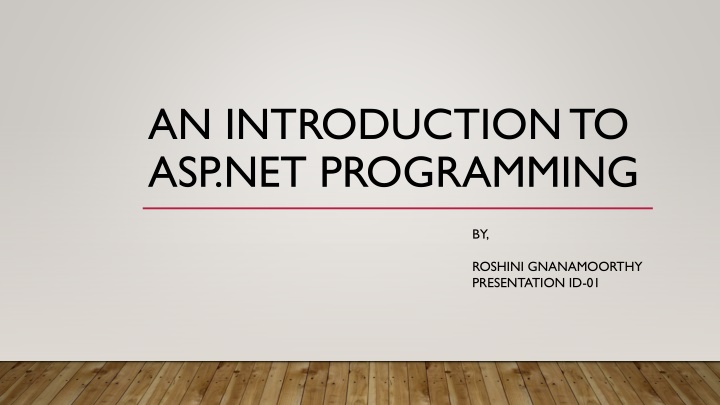 AN INTRODUCTION TO ASP.NET PROGRAMMING

BY,

ROSHINI GNANAMOORTHY
PRESENTATION ID-01